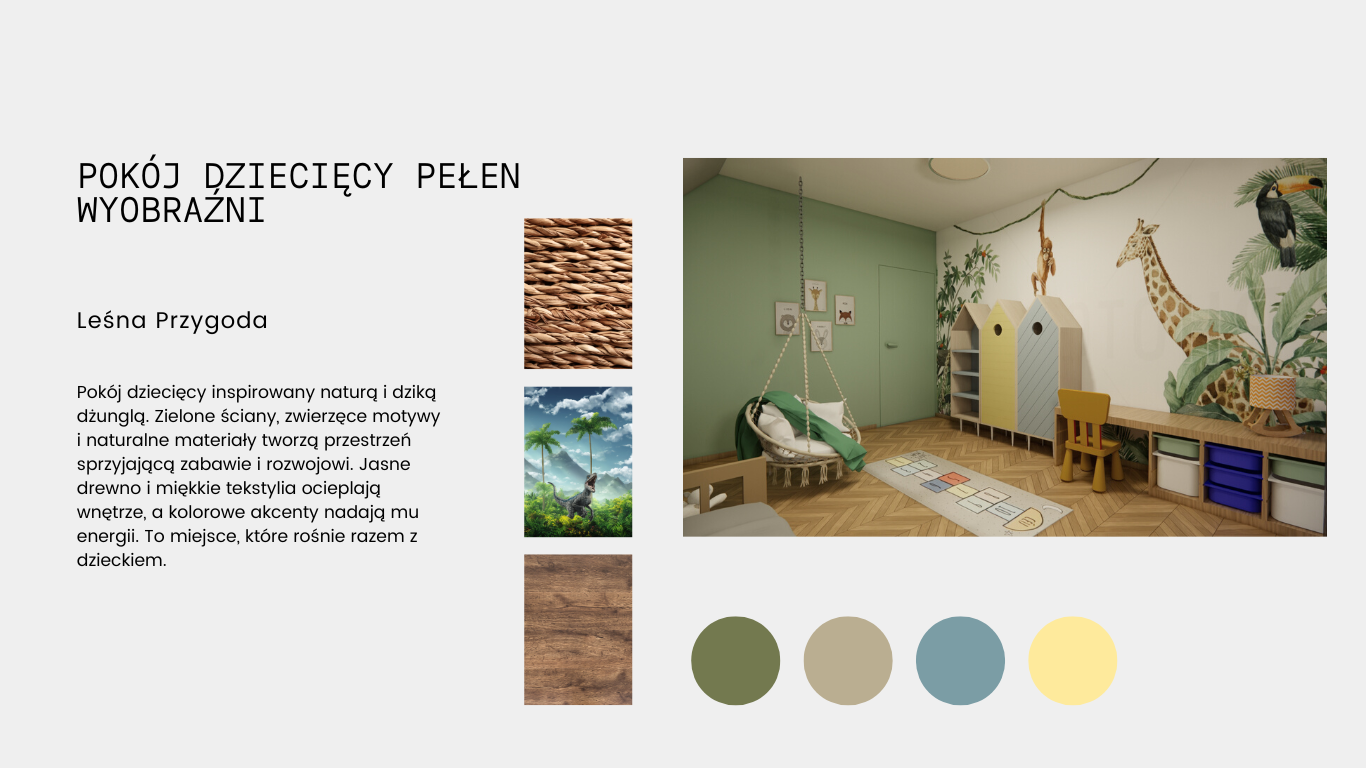 POKÓJ DZIECIĘCY PEŁEN WYOBRAŹNI

Leśna Przygoda

Pokój dziecięcy inspirowany naturą i dziką dżunglą. Zielone ściany, zwierzęce motywy i naturalne materiały tworzą przestrzeń sprzyjającą zabawie i rozwojowi. Jasne drewno i miękkie tekstylia ocieplają wnętrze, a kolorowe akcenty nadają mu energii. To miejsce, które rośnie razem z dzieckiem.